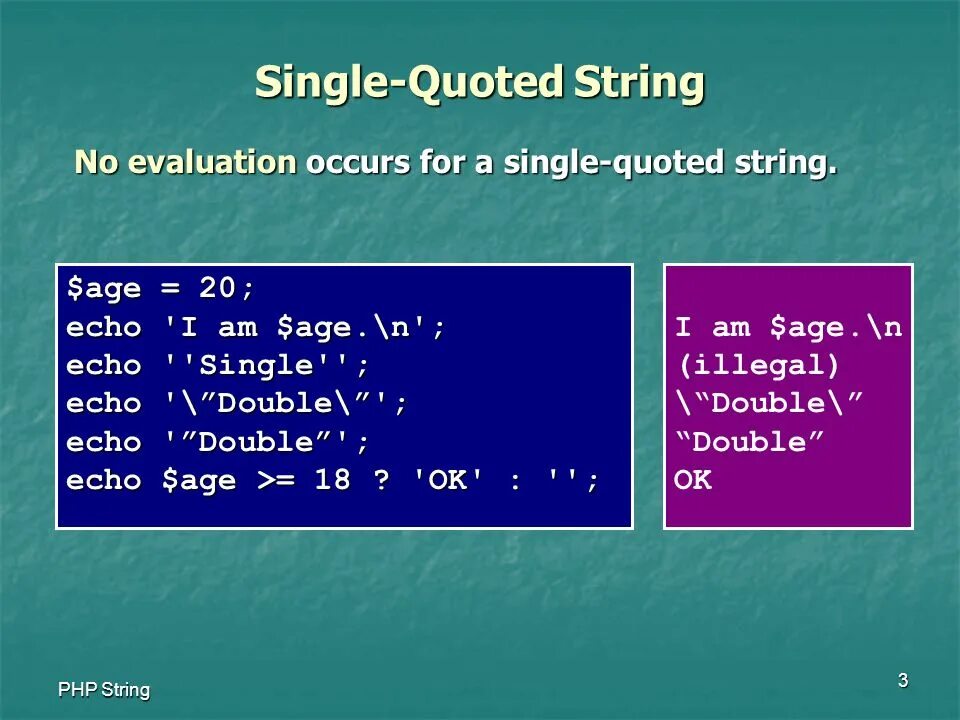 Single-Quoted String

No evaluation occurs for a single-quoted string.

$age = 20;
echo 'I am $age.\n';
echo ''Single'';
echo '\”Double\”';
echo '”Double”';
echo $age >= 18 ? 'OK' : '';

I am $age.\n
(illegal)
\“Double\”
“Double”
OK

PHP String

3